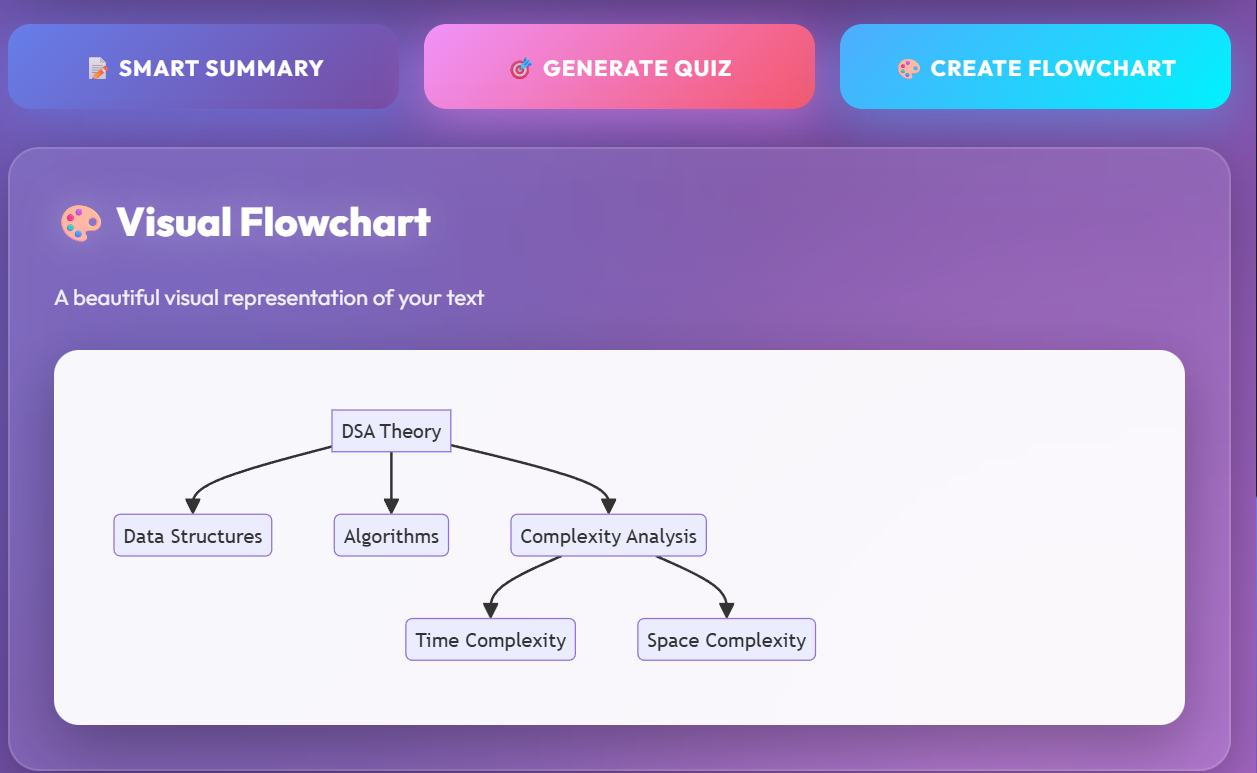 📝 SMART SUMMARY

🎯 GENERATE QUIZ

🎨 CREATE FLOWCHART

🎨 Visual Flowchart

A beautiful visual representation of your text

DSA Theory

Data Structures

Algorithms

Complexity Analysis

Time Complexity

Space Complexity